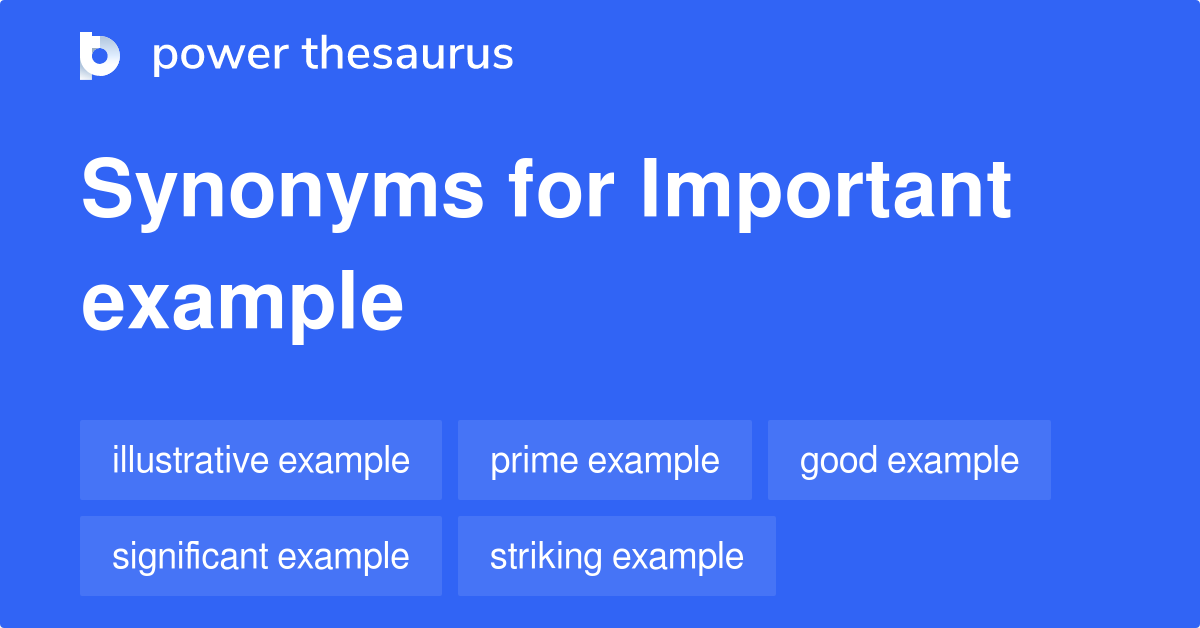 power thesaurus

Synonyms for Important example

illustrative example
prime example
good example
significant example
striking example